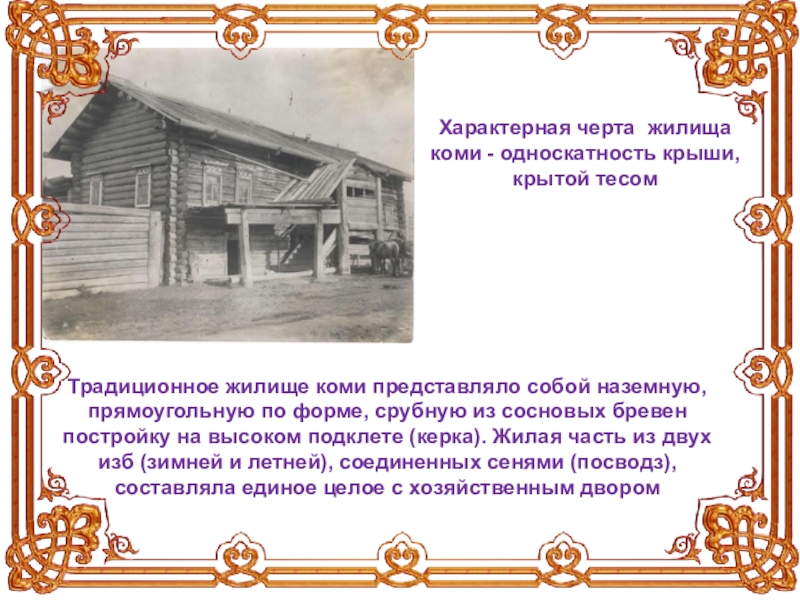 Характерная черта жилища коми - односкатность крыши, крытой тесом

Традиционное жилище коми представляло собой наземную, прямоугольную по форме, срубную из сосновых бревен постройку на высоком подклете (керка). Жилая часть из двух изб (зимней и летней), соединенных сенями (посводз), составляла единое целое с хозяйственным двором